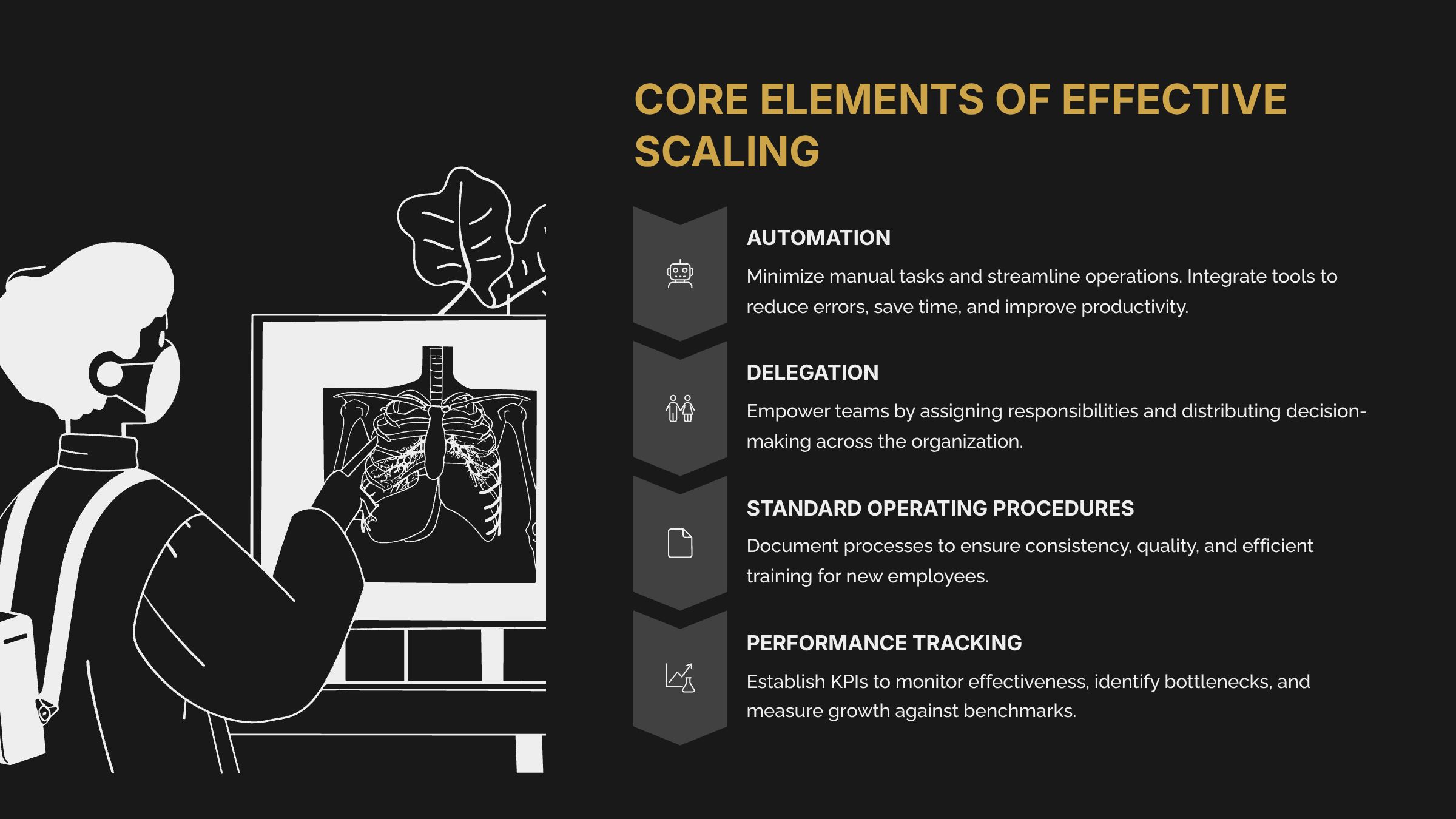 CORE ELEMENTS OF EFFECTIVE SCALING

AUTOMATION

Minimize manual tasks and streamline operations. Integrate tools to reduce errors, save time, and improve productivity.

DELEGATION

Empower teams by assigning responsibilities and distributing decision-making across the organization.

STANDARD OPERATING PROCEDURES

Document processes to ensure consistency, quality, and efficient training for new employees.

PERFORMANCE TRACKING

Establish KPIs to monitor effectiveness, identify bottlenecks, and measure growth against benchmarks.